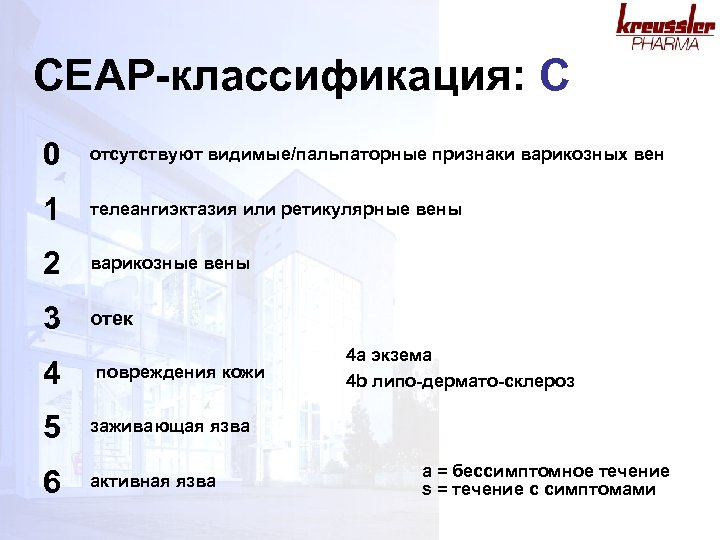 kreussler
PHARMA

CEAP-классификация: C

0 отсутствуют видимые/пальпаторные признаки варикозных вен

1 телеангиэктазия или ретикулярные вены

2 варикозные вены

3 отек

4 повреждения кожи

4a экзема
4b липо-дермато-склероз

5 заживающая язва

6 активная язва

a = бессимптомное течение
s = течение с симптомами